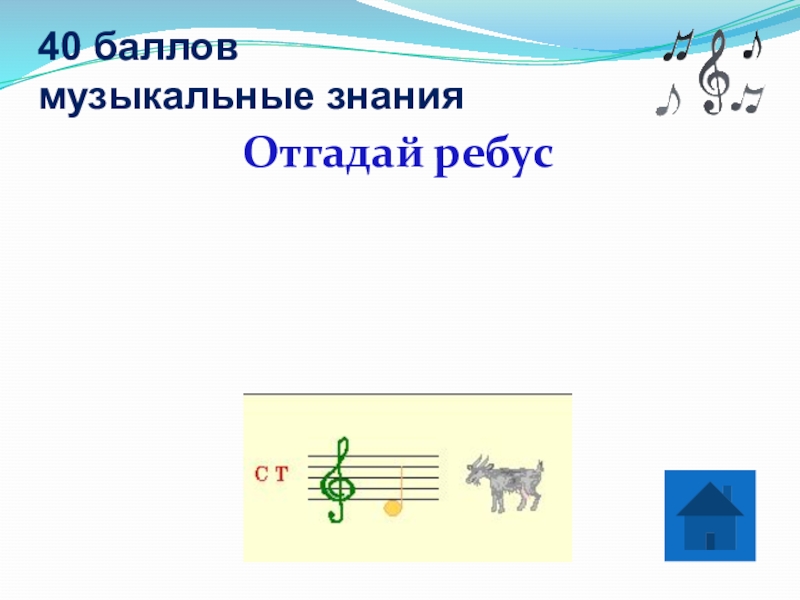 40 баллов
музыкальные знания

Отгадай ребус

С Т